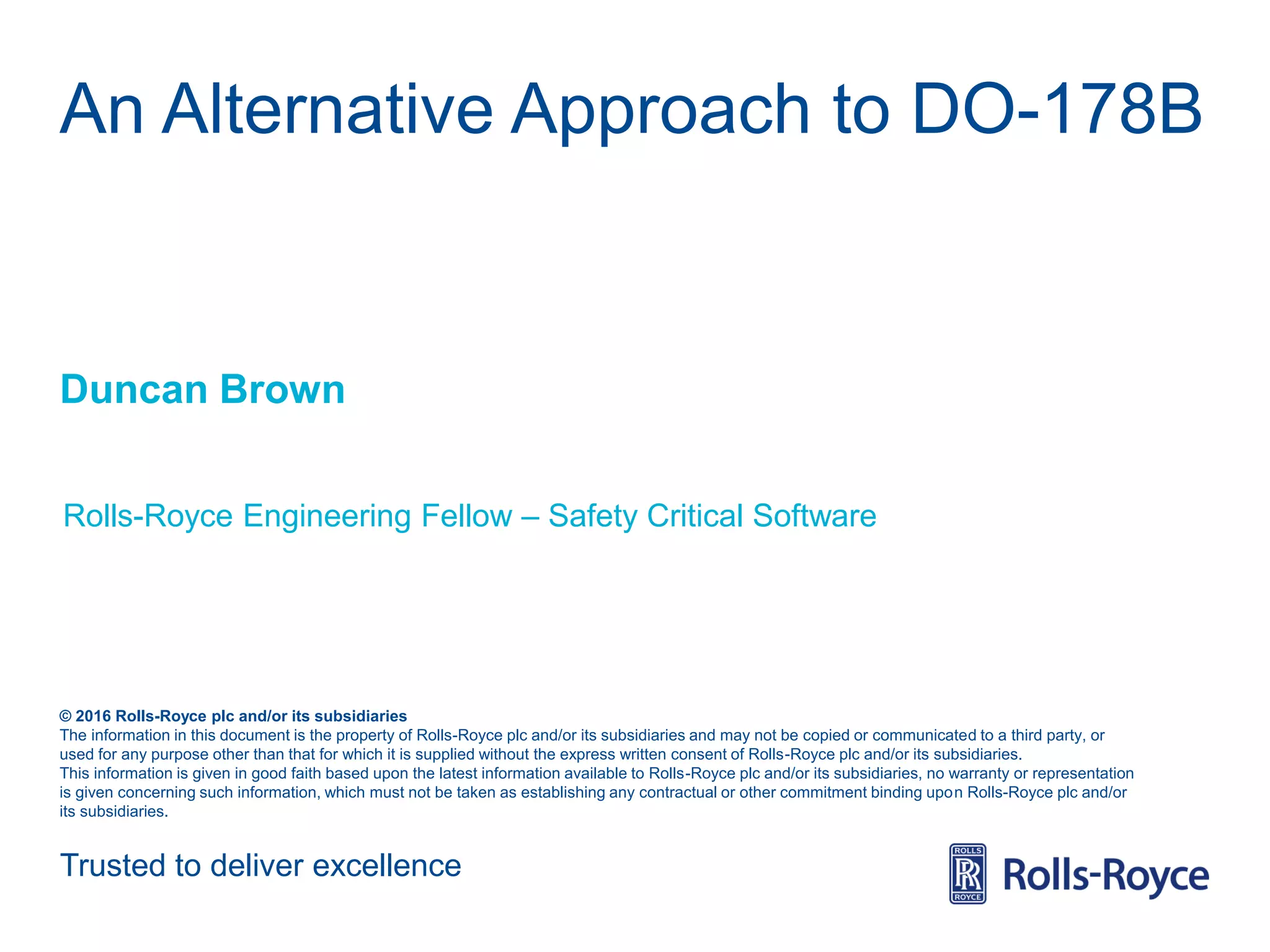 An Alternative Approach to DO-178B

Duncan Brown

Rolls-Royce Engineering Fellow – Safety Critical Software

© 2016 Rolls-Royce plc and/or its subsidiaries
The information in this document is the property of Rolls-Royce plc and/or its subsidiaries and may not be copied or communicated to a third party, or used for any purpose other than that for which it is supplied without the express written consent of Rolls-Royce plc and/or its subsidiaries.
This information is given in good faith based upon the latest information available to Rolls-Royce plc and/or its subsidiaries, no warranty or representation is given concerning such information, which must not be taken as establishing any contractual or other commitment binding upon Rolls-Royce plc and/or its subsidiaries.

Trusted to deliver excellence

ROLLS RR ROYCE Rolls-Royce